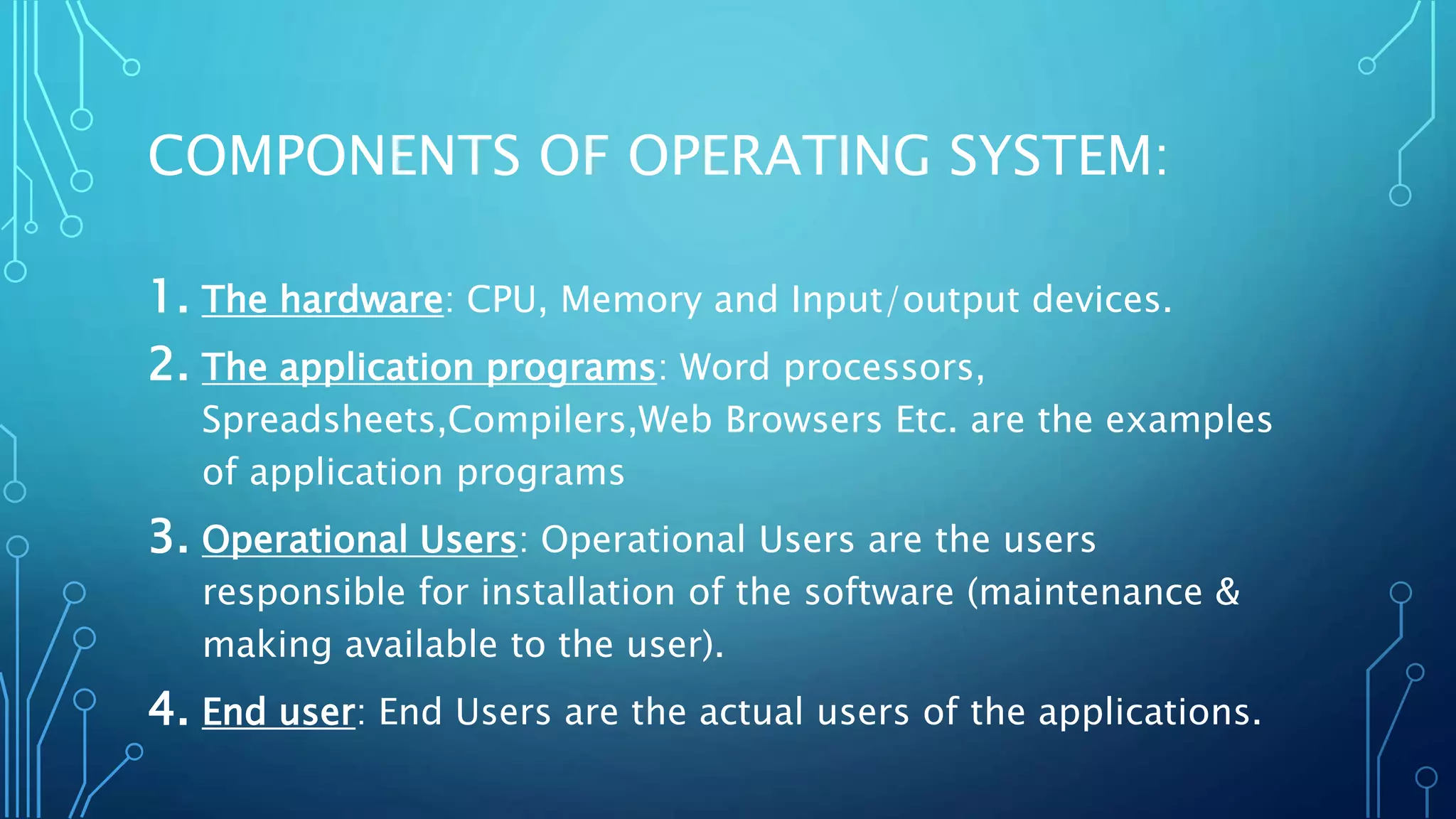 COMPONENTS OF OPERATING SYSTEM:

1. The hardware: CPU, Memory and Input/output devices.

2. The application programs: Word processors, Spreadsheets,Compilers,Web Browsers Etc. are the examples of application programs

3. Operational Users: Operational Users are the users responsible for installation of the software (maintenance & making available to the user).

4. End user: End Users are the actual users of the applications.